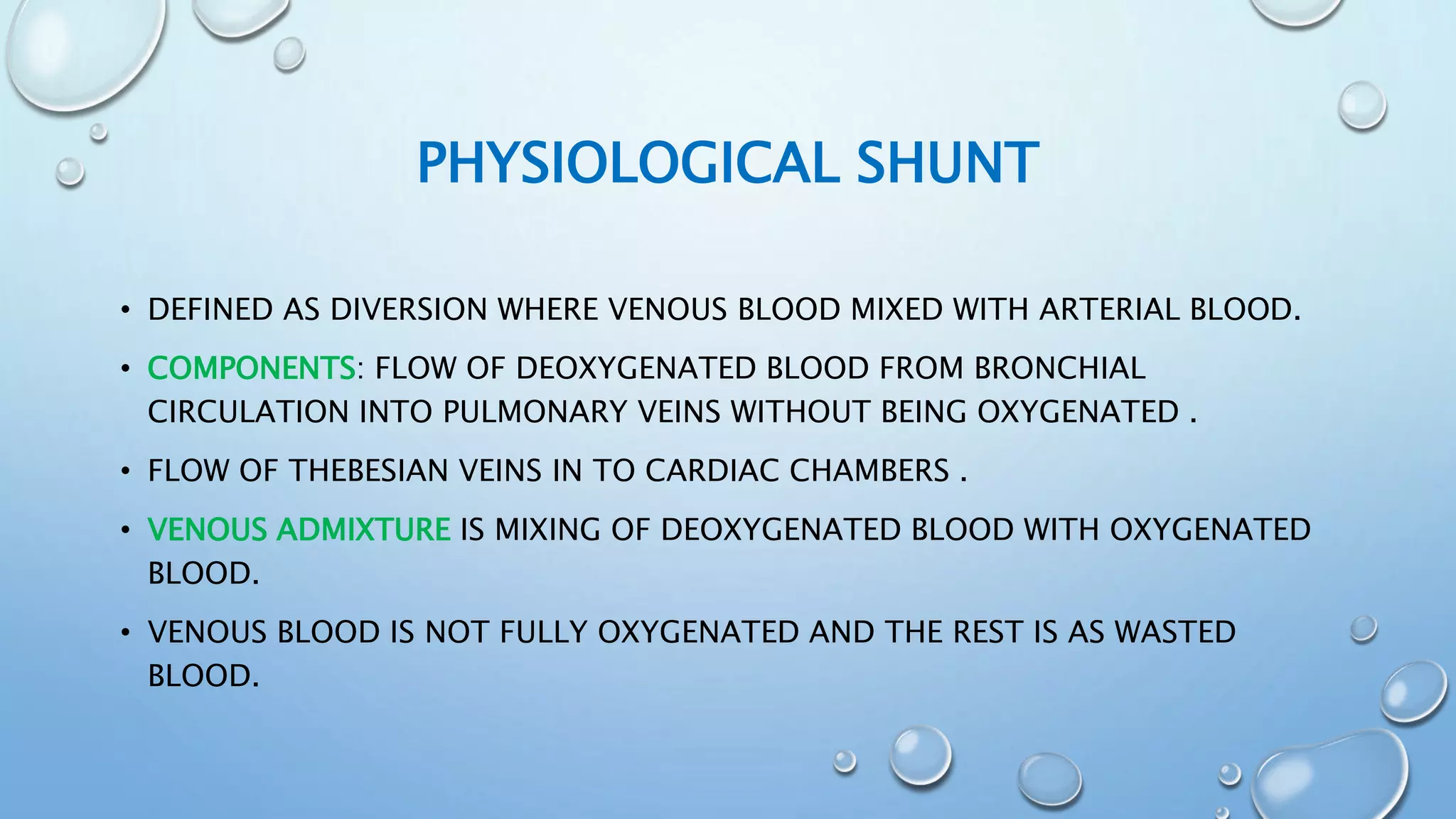 PHYSIOLOGICAL SHUNT

• DEFINED AS DIVERSION WHERE VENOUS BLOOD MIXED WITH ARTERIAL BLOOD.

• COMPONENTS: FLOW OF DEOXYGENATED BLOOD FROM BRONCHIAL CIRCULATION INTO PULMONARY VEINS WITHOUT BEING OXYGENATED .

• FLOW OF THEBESIAN VEINS IN TO CARDIAC CHAMBERS .

• VENOUS ADMIXTURE IS MIXING OF DEOXYGENATED BLOOD WITH OXYGENATED BLOOD.

• VENOUS BLOOD IS NOT FULLY OXYGENATED AND THE REST IS AS WASTED BLOOD.